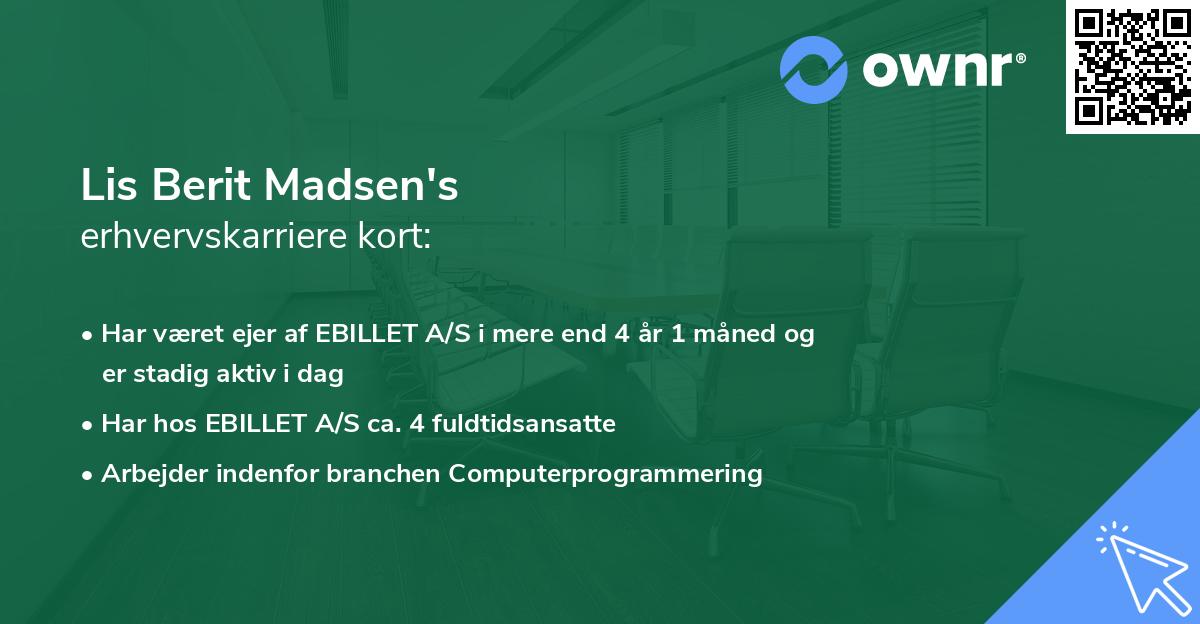 ownr®

Lis Berit Madsen's
erhvervskarriere kort:

• Har været ejer af EBILLET A/S i mere end 4 år 1 måned og er stadig aktiv i dag

• Har hos EBILLET A/S ca. 4 fuldtidsansatte

• Arbejder indenfor branchen Computerprogrammering